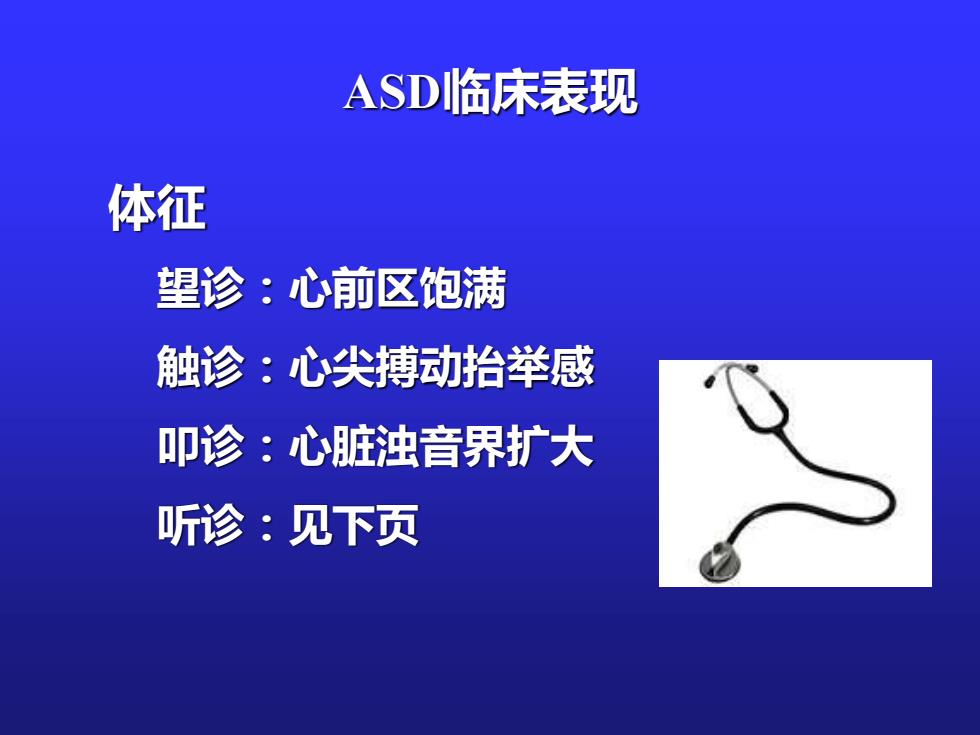 ASD临床表现

体征

望诊：心前区饱满

触诊：心尖搏动抬举感

叩诊：心脏浊音界扩大

听诊：见下页